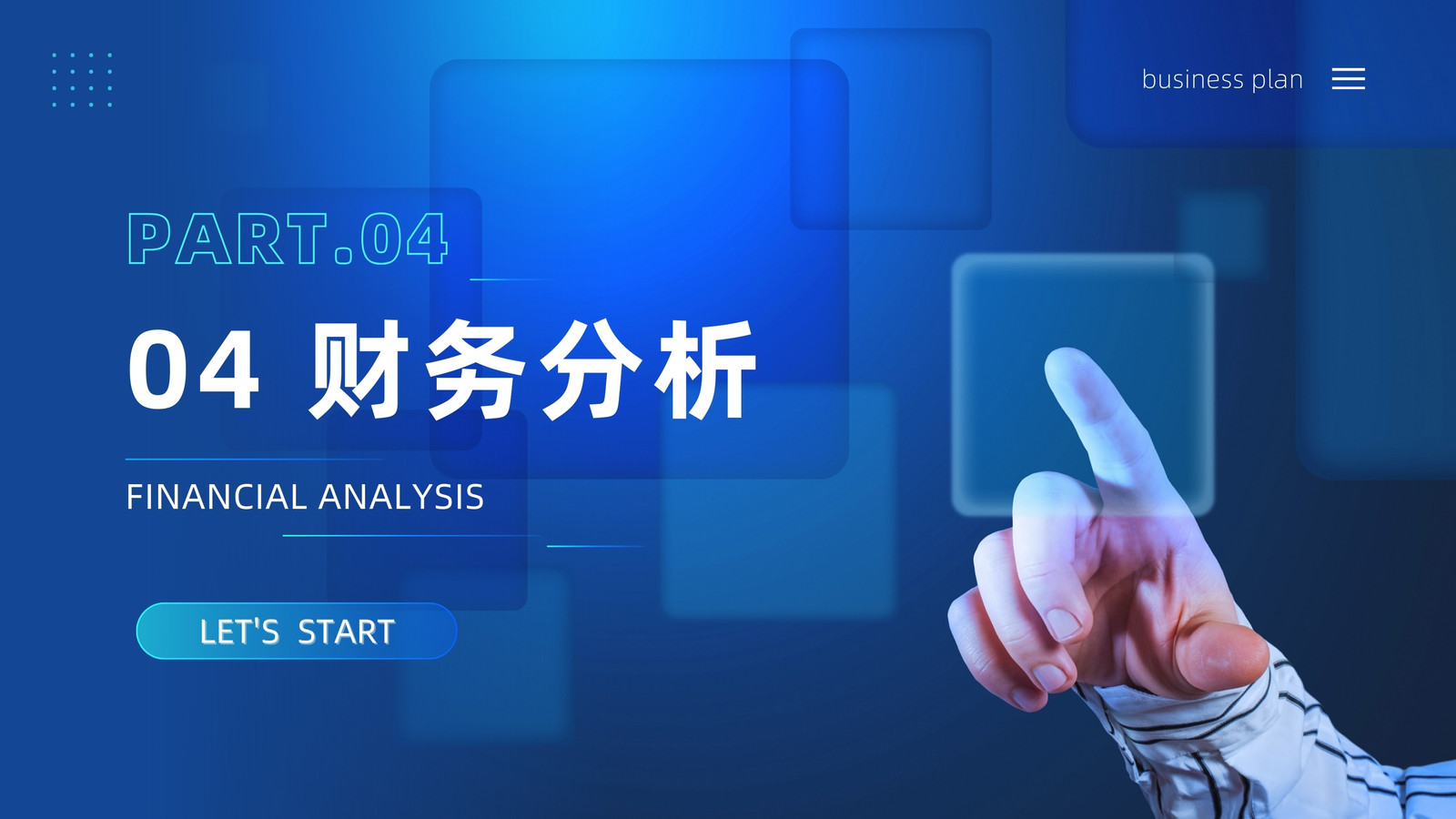 business plan

PART.04

04 财务分析

FINANCIAL ANALYSIS

LET'S START